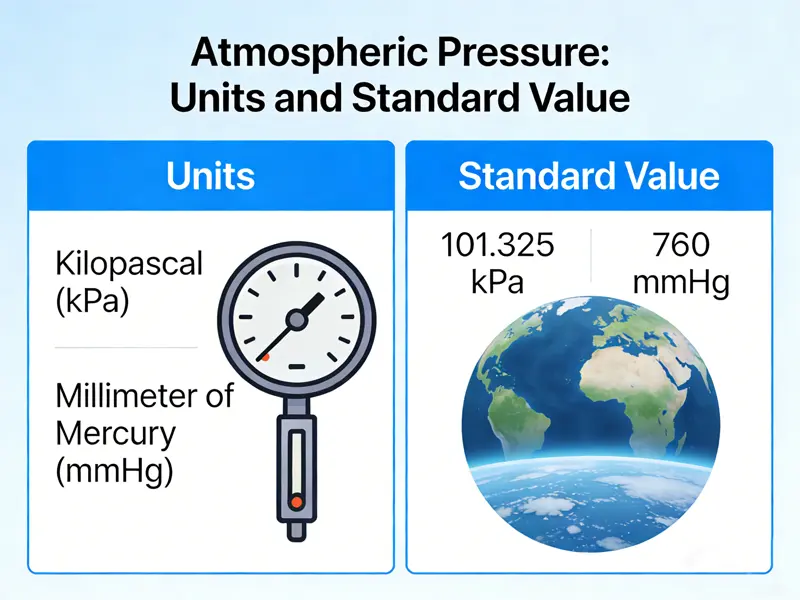 Atmospheric Pressure:
Units and Standard Value

Units

Kilopascal (kPa)

Millimeter of Mercury (mmHg)

Standard Value

101.325 kPa

760 mmHg